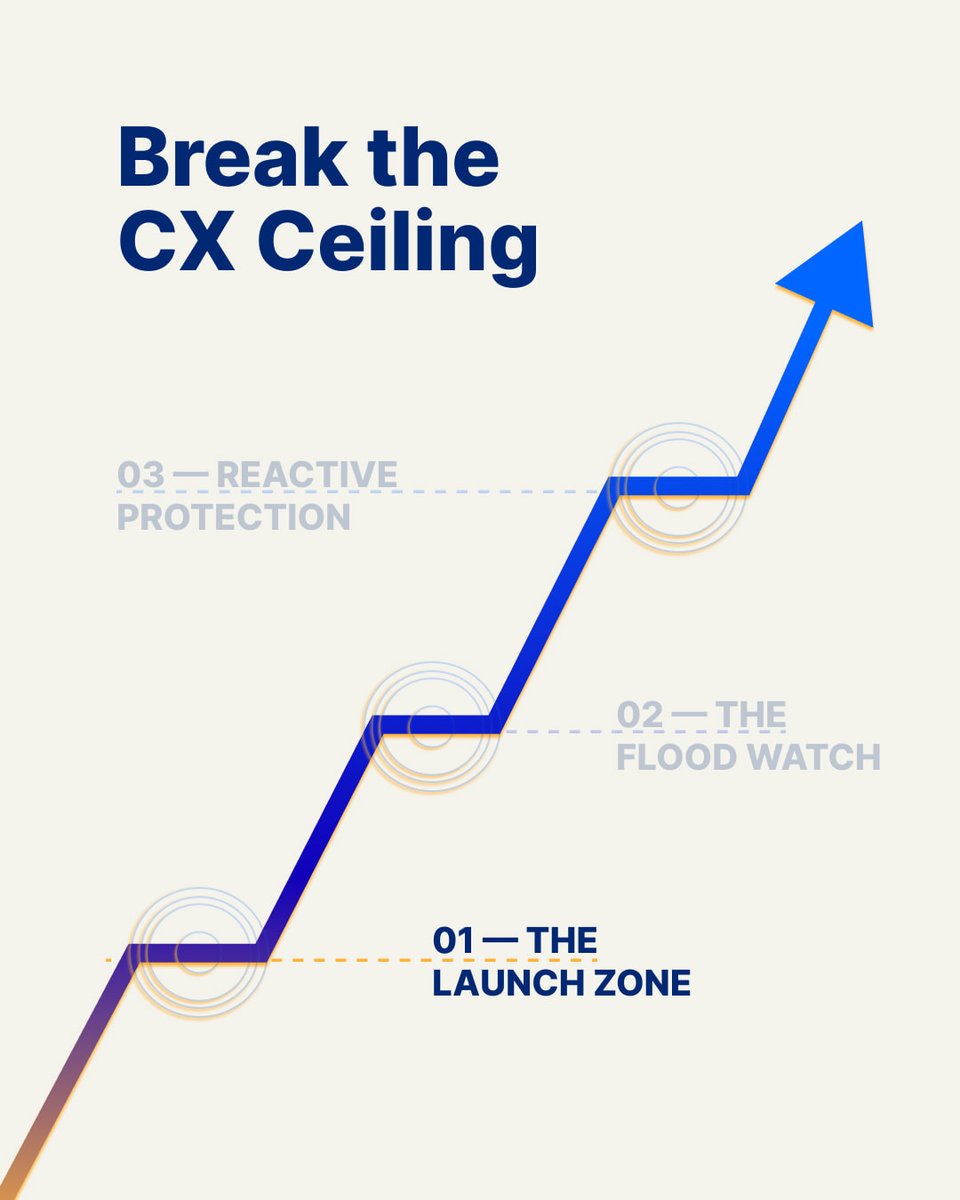 Break the CX Ceiling

03 — REACTIVE PROTECTION

02 — THE FLOOD WATCH

01 — THE LAUNCH ZONE